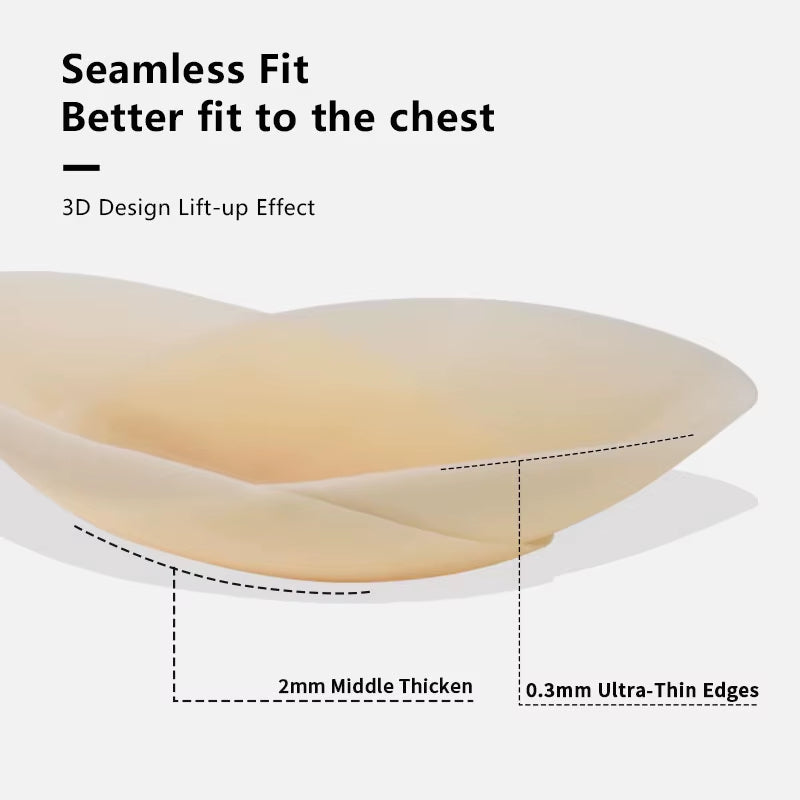 Seamless Fit
Better fit to the chest

3D Design Lift-up Effect

2mm Middle Thicken

0.3mm Ultra-Thin Edges